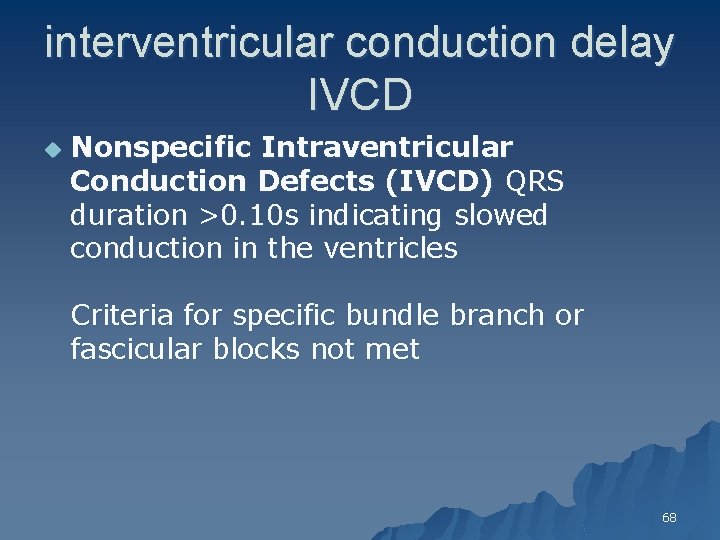 interventricular conduction delay IVCD

Nonspecific Intraventricular Conduction Defects (IVCD) QRS duration >0.10s indicating slowed conduction in the ventricles

Criteria for specific bundle branch or fascicular blocks not met

68